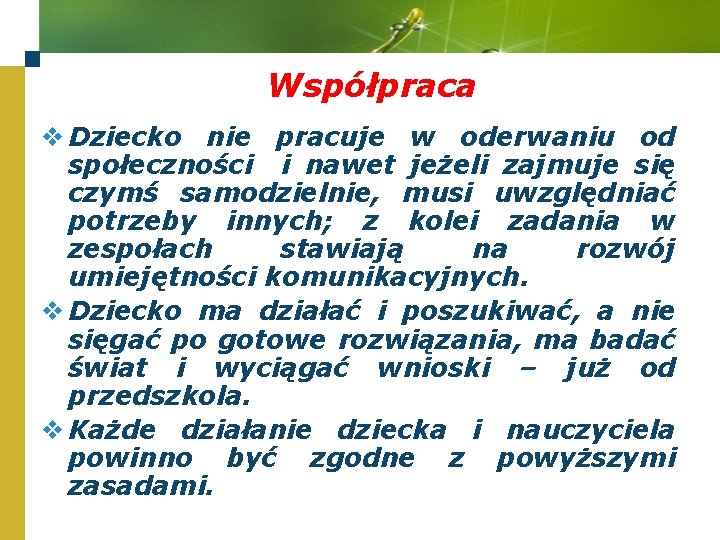 Współpraca

❖ Dziecko nie pracuje w oderwaniu od społeczności i nawet jeżeli zajmuje się czymś samodzielnie, musi uwzględniać potrzeby innych; z kolei zadania w zespołach stawiają na rozwój umiejętności komunikacyjnych.

❖ Dziecko ma działać i poszukiwać, a nie sięgać po gotowe rozwiązania, ma badać świat i wyciągać wnioski – już od przedszkola.

❖ Każde działanie dziecka i nauczyciela powinno być zgodne z powyższymi zasadami.